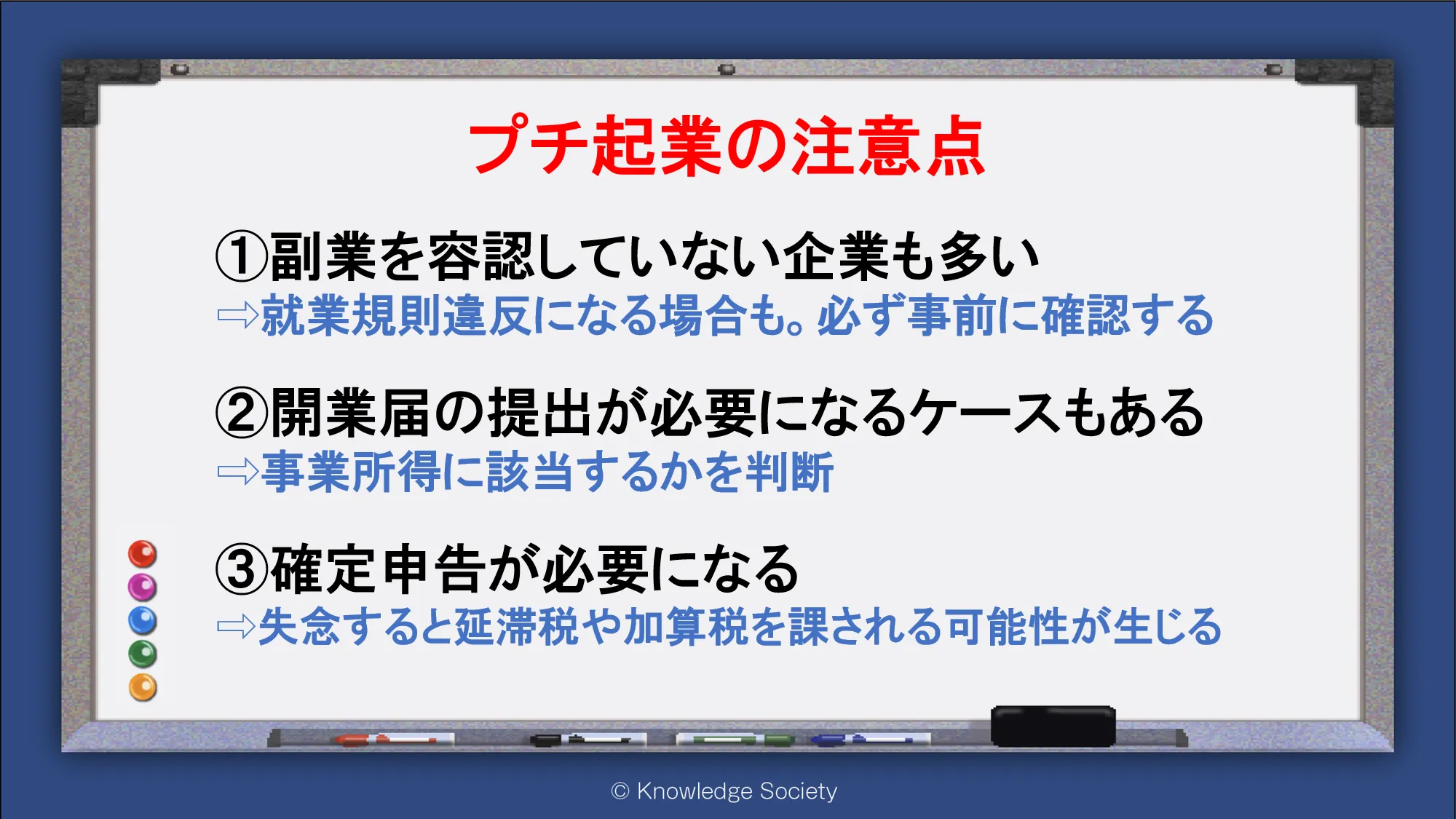 プチ起業の注意点

①副業を容認していない企業も多い
⇨就業規則違反になる場合も。必ず事前に確認する

②開業届の提出が必要になるケースもある
⇨事業所得に該当するかを判断

③確定申告が必要になる
⇨失念すると延滞税や加算税を課される可能性が生じる

© Knowledge Society